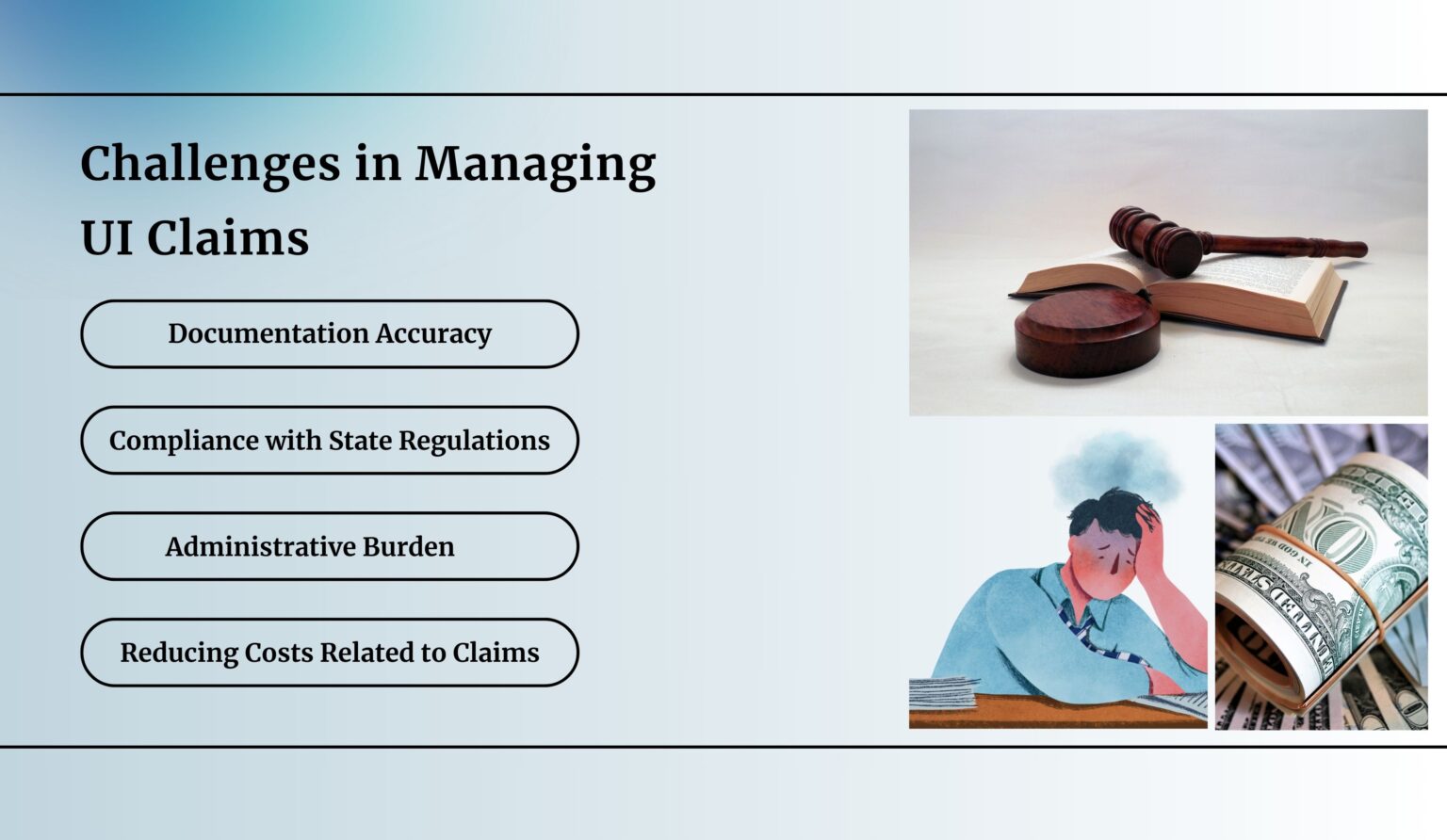 Challenges in Managing UI Claims

Documentation Accuracy

Compliance with State Regulations

Administrative Burden

Reducing Costs Related to Claims